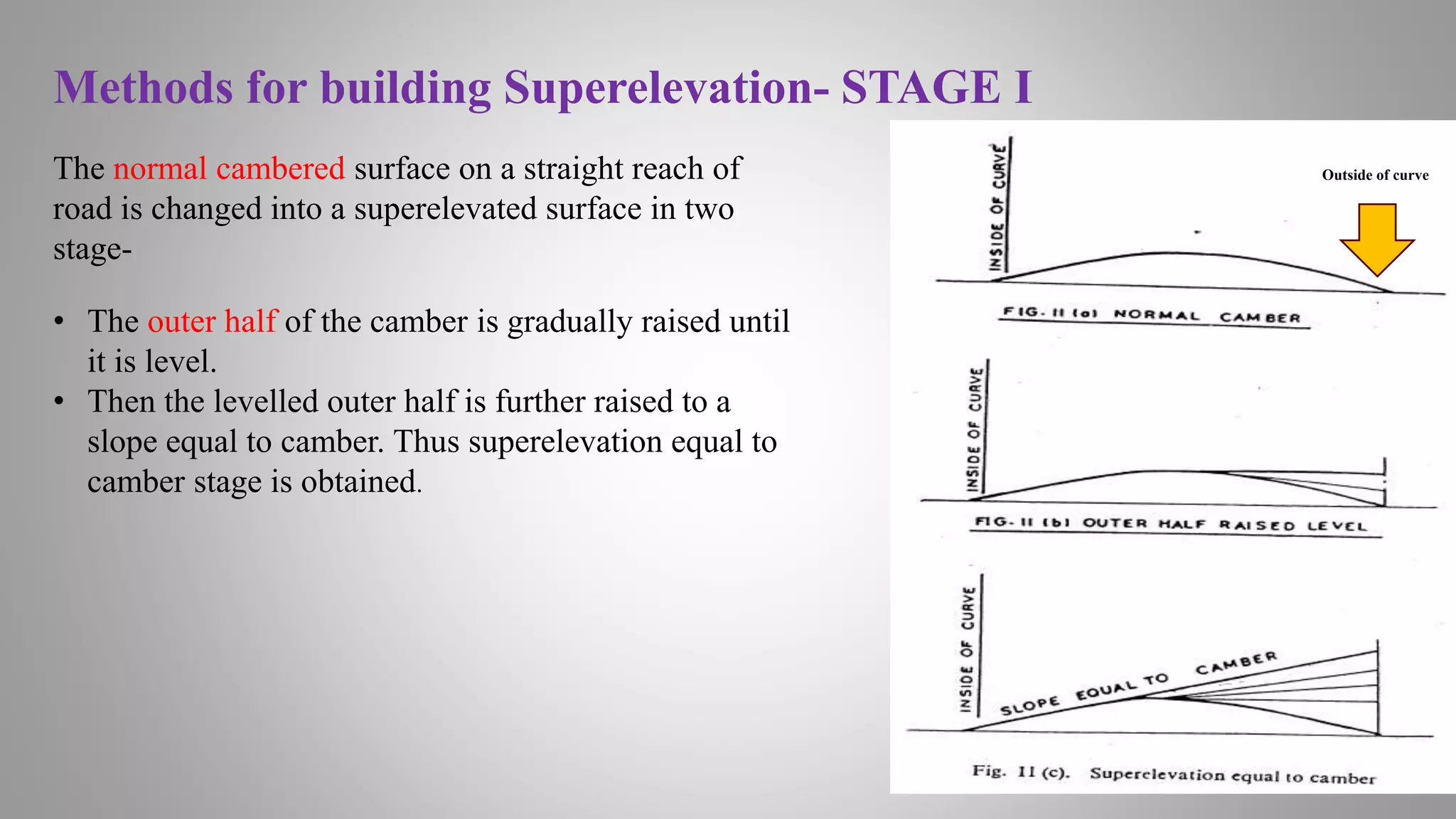 Methods for building Superelevation- STAGE I

The normal cambered surface on a straight reach of road is changed into a superelevated surface in two stage-

• The outer half of the camber is gradually raised until it is level.
• Then the levelled outer half is further raised to a slope equal to camber. Thus superelevation equal to camber stage is obtained.

INSIDE OF CURVE

Outside of curve

FIG. II (a) NORMAL CAMBER

INSIDE OF CURVE

FIG. II (b) OUTER HALF RAISED LEVEL

INSIDE OF CURVE

SLOPE EQUAL TO CAMBER

Fig. 11 (c). Superelevation equal to camber